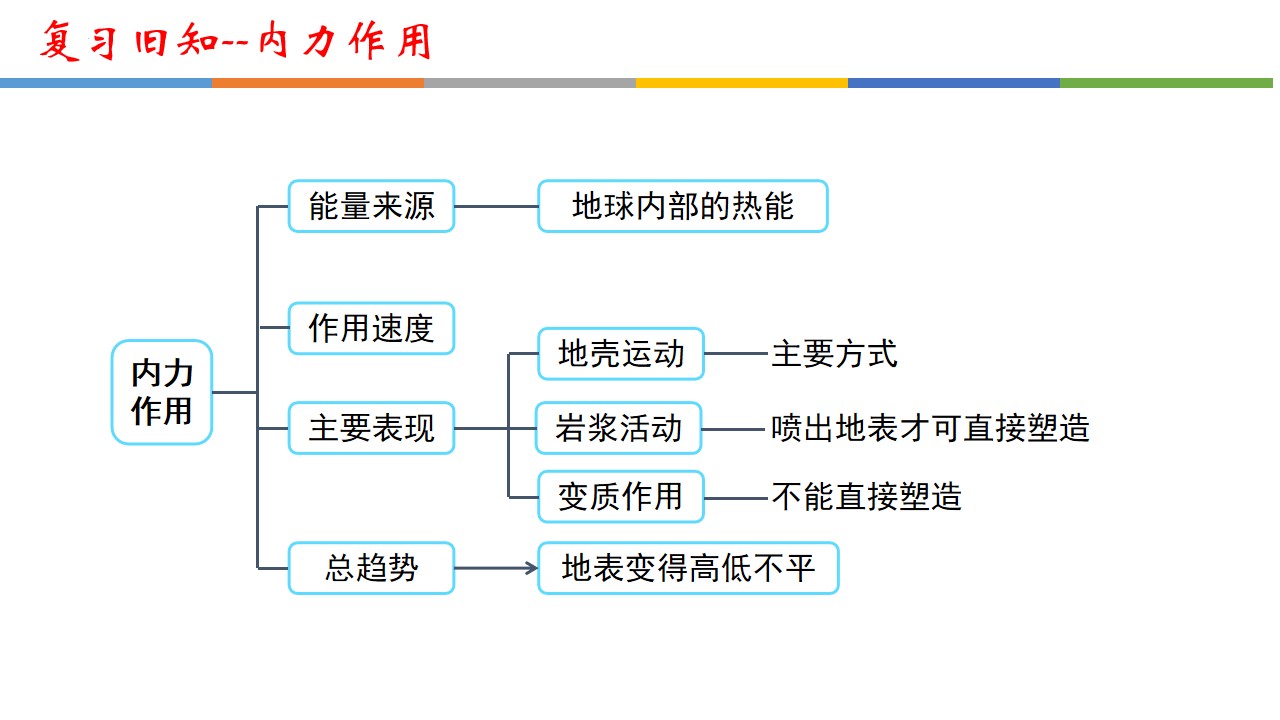 复习旧知--内力作用

内力作用

能量来源
地球内部的热能

作用速度

主要表现
地壳运动
主要方式
岩浆活动
喷出地表才可直接塑造
变质作用
不能直接塑造

总趋势
地表变得高低不平